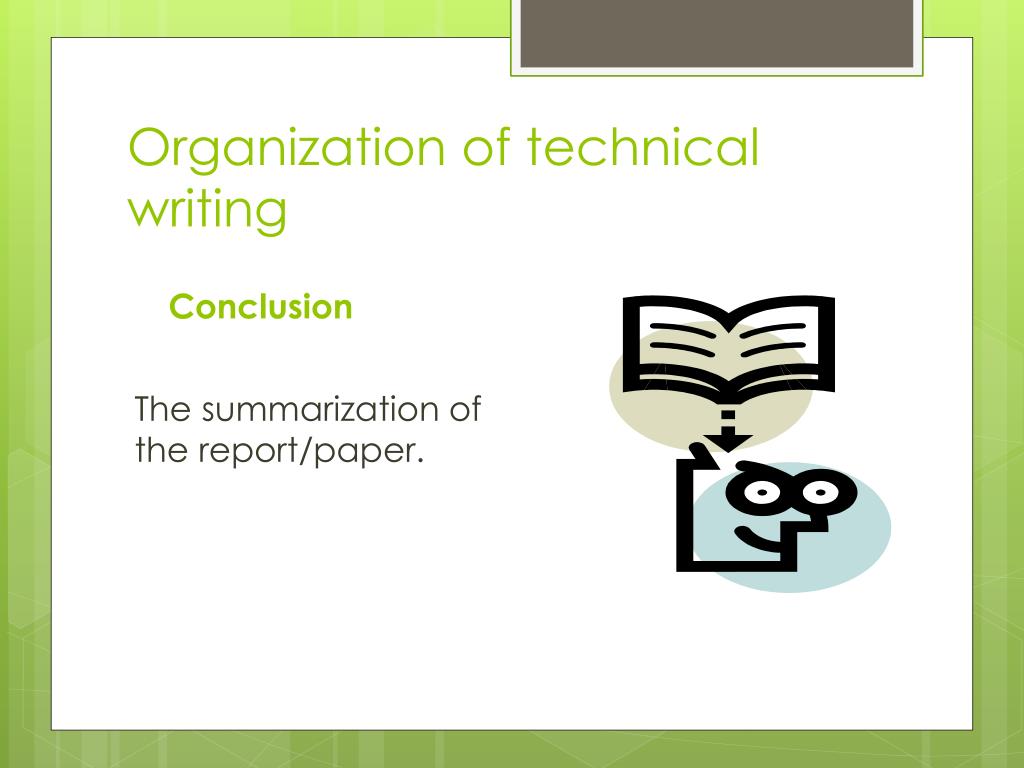 Organization of technical writing

Conclusion

The summarization of the report/paper.